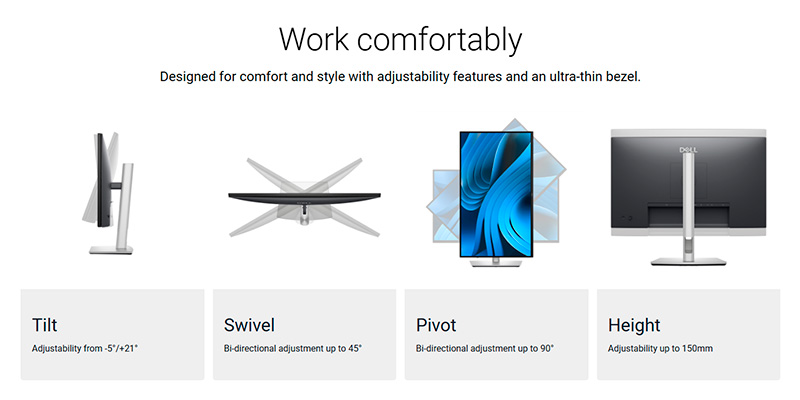 Work comfortably

Designed for comfort and style with adjustability features and an ultra-thin bezel.

DELL

Tilt

Adjustability from -5°/+21°

Swivel

Bi-directional adjustment up to 45°

Pivot

Bi-directional adjustment up to 90°

Height

Adjustability up to 150mm